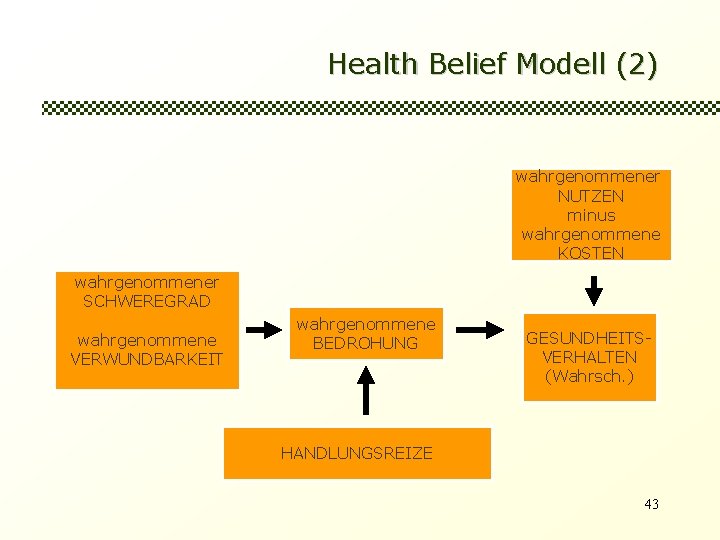 Health Belief Modell (2)

wahrgenommener NUTZEN minus wahrgenommene KOSTEN

wahrgenommener SCHWEREGRAD

wahrgenommene VERWUNDBARKEIT

wahrgenommene BEDROHUNG

GESUNDHEITS-VERHALTEN (Wahrsch.)

HANDLUNGSREIZE

43